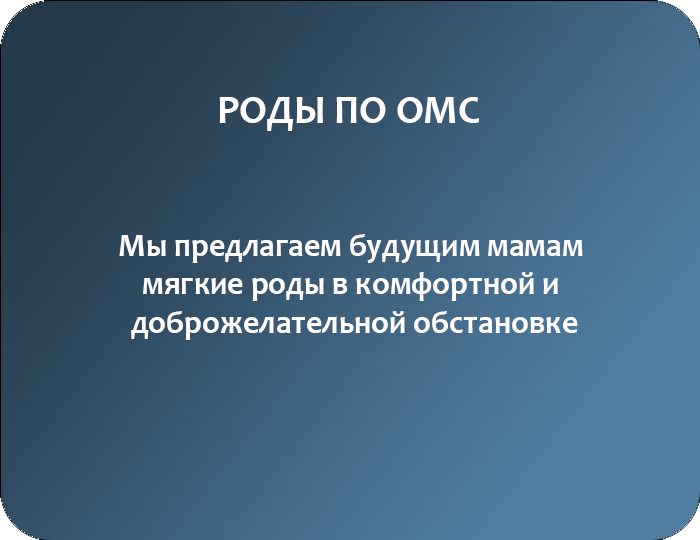 РОДЫ ПО ОМС

Мы предлагаем будущим мамам мягкие роды в комфортной и доброжелательной обстановке